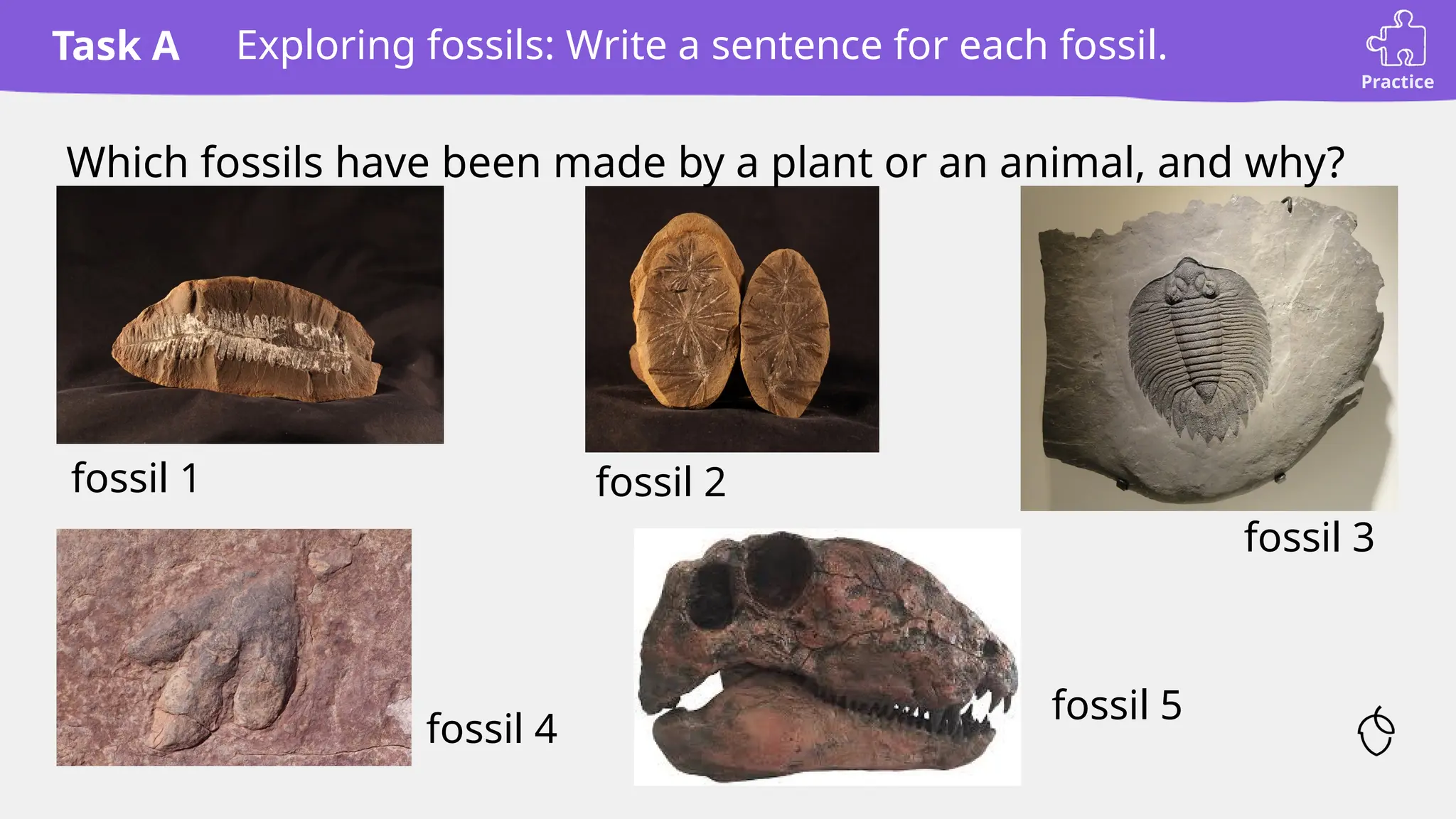 Task A Exploring fossils: Write a sentence for each fossil.

Practice

Which fossils have been made by a plant or an animal, and why?

fossil 1

fossil 2

fossil 3

fossil 4

fossil 5